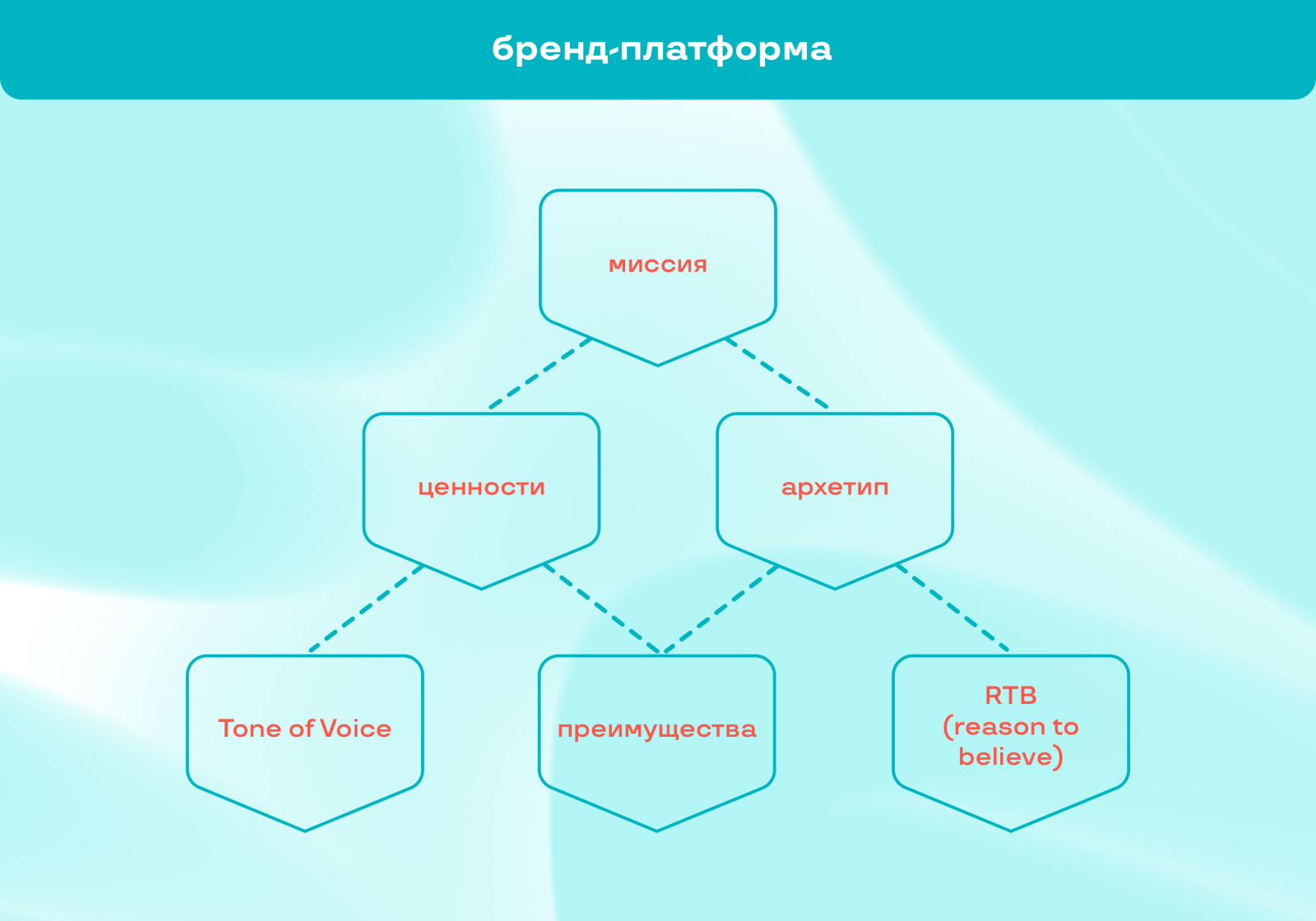 бренд-платформа

миссия

ценности

архетип

Tone of Voice

преимущества

RTB (reason to believe)